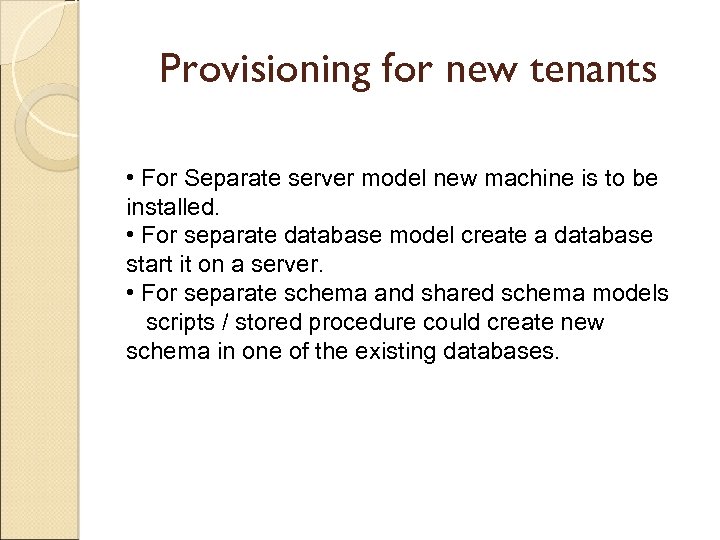 Provisioning for new tenants

• For Separate server model new machine is to be installed.
• For separate database model create a database start it on a server.
• For separate schema and shared schema models scripts / stored procedure could create new schema in one of the existing databases.